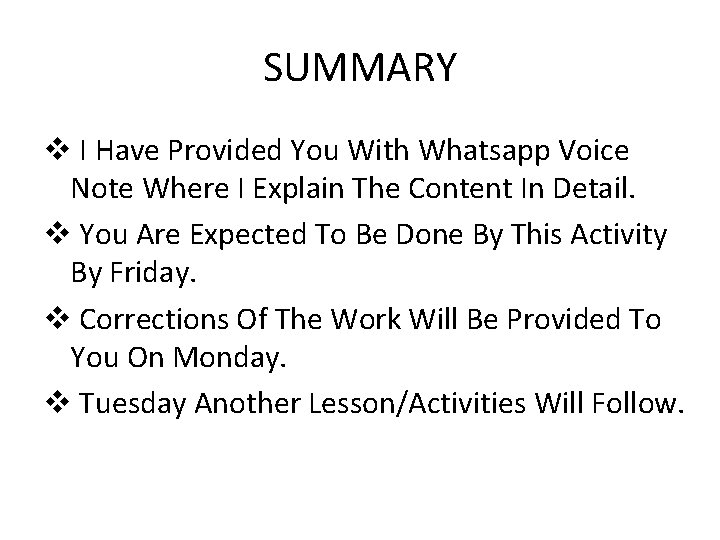 SUMMARY

❖ I Have Provided You With Whatsapp Voice Note Where I Explain The Content In Detail.

❖ You Are Expected To Be Done By This Activity By Friday.

❖ Corrections Of The Work Will Be Provided To You On Monday.

❖ Tuesday Another Lesson/Activities Will Follow.